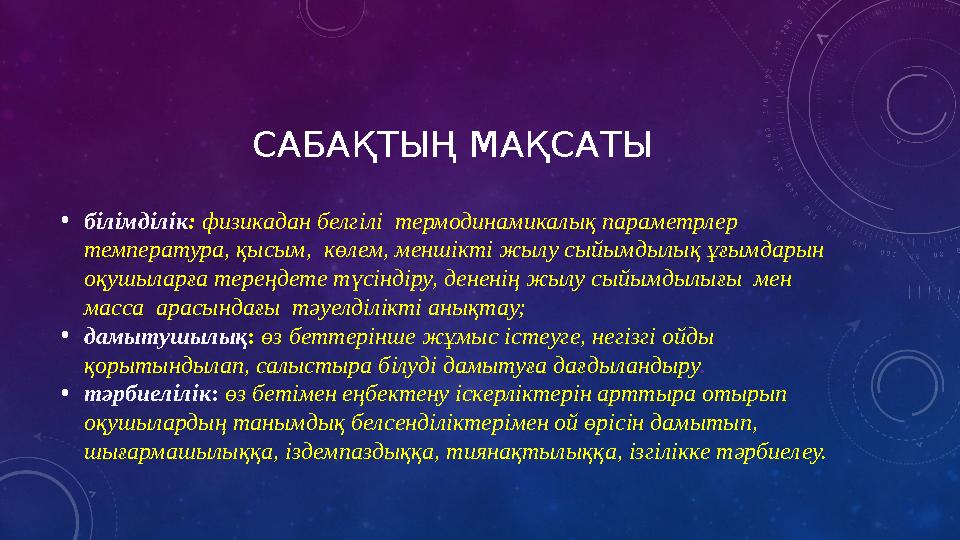 САБАҚТЫҢ МАҚСАТЫ

• білімділік: физикадан белгілі термодинамикалық параметрлер температура, қысым, көлем, меншікті жылу сыйымдылық ұғымдарын оқушыларға тереңдете түсіндіру, дененің жылу сыйымдылығы мен масса арасындағы тәуелділікті анықтау;
• дамытушылық: өз беттерінше жұмыс істеуге, негізгі ойды қорытындылап, салыстыра білуді дамытуға дағдыландыру
• тәрбиелілік: өз бетімен еңбектену іскерліктерін арттыра отырып оқушылардың танымдық белсенділіктерімен ой өрісін дамытып, шығармашылыққа, іздемпаздыққа, тиянақтылыққа, ізгілікке тәрбиелеу.